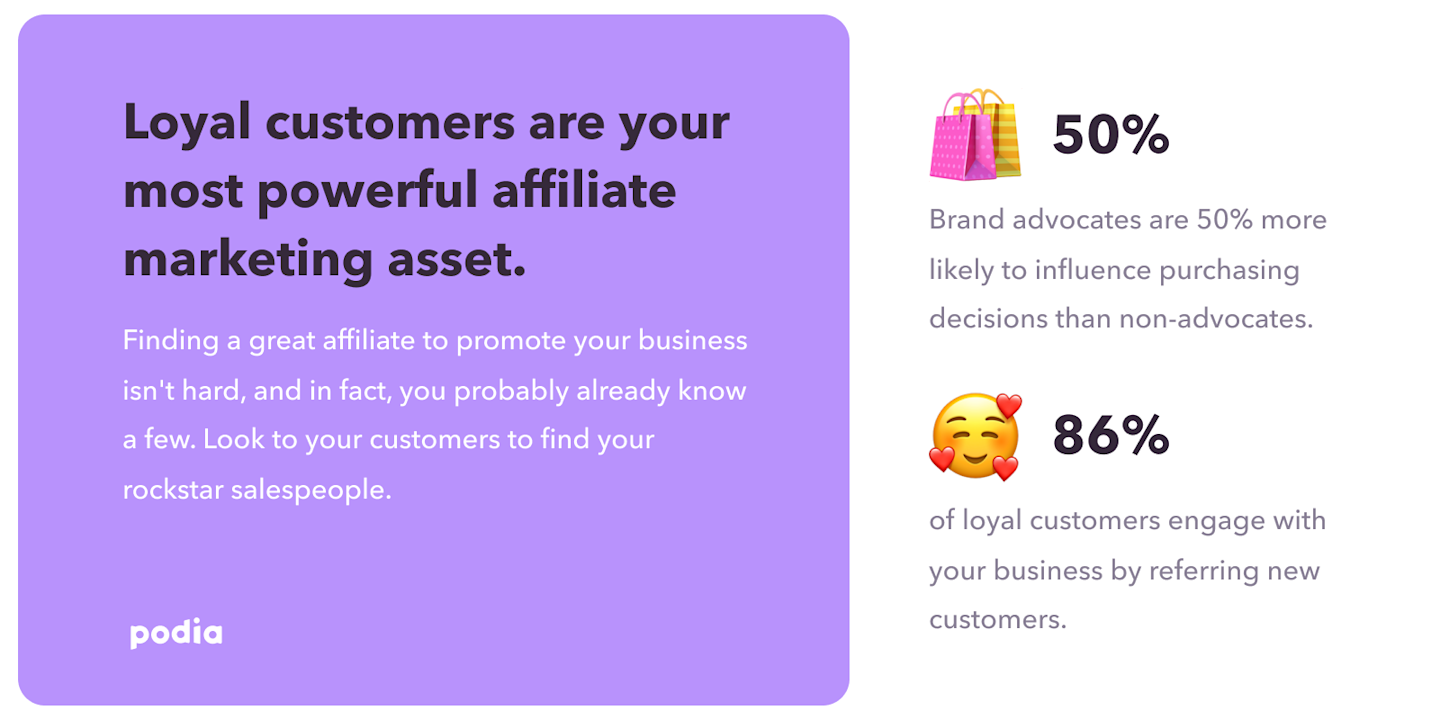 Loyal customers are your most powerful affiliate marketing asset.

Finding a great affiliate to promote your business isn't hard, and in fact, you probably already know a few. Look to your customers to find your rockstar salespeople.

podia

50%

Brand advocates are 50% more likely to influence purchasing decisions than non-advocates.

86%

of loyal customers engage with your business by referring new customers.